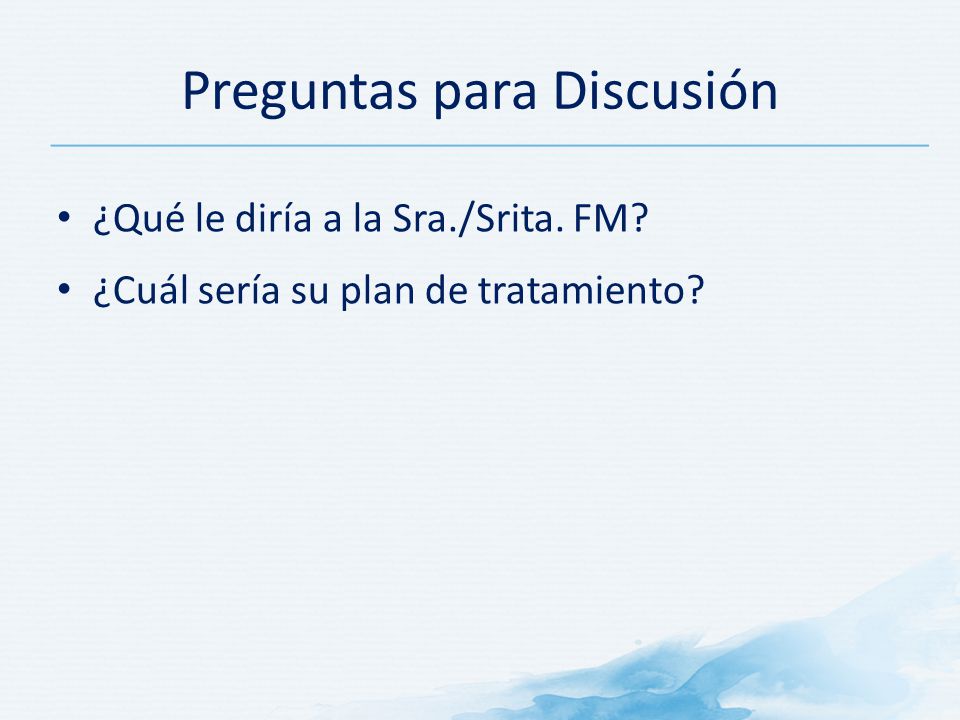 Preguntas para Discusión

• ¿Qué le diría a la Sra./Srita. FM?
• ¿Cuál sería su plan de tratamiento?